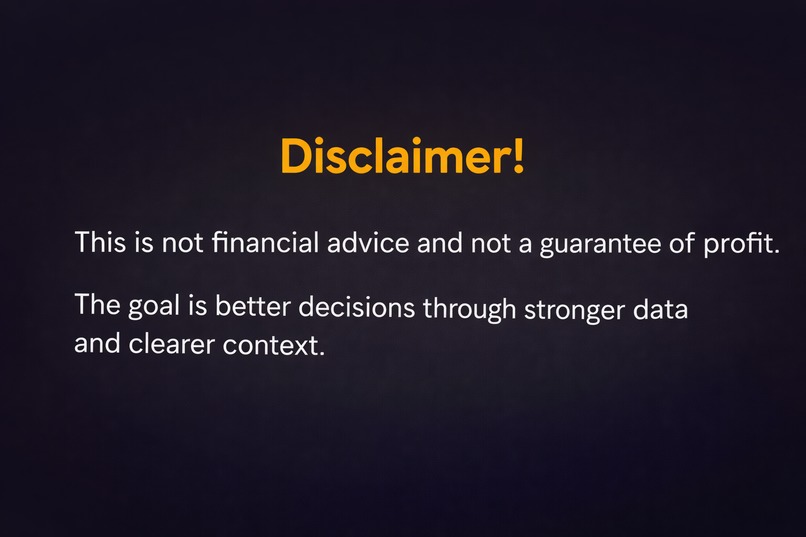 Disclaimer!

This is not financial advice and not a guarantee of profit.

The goal is better decisions through stronger data and clearer context.